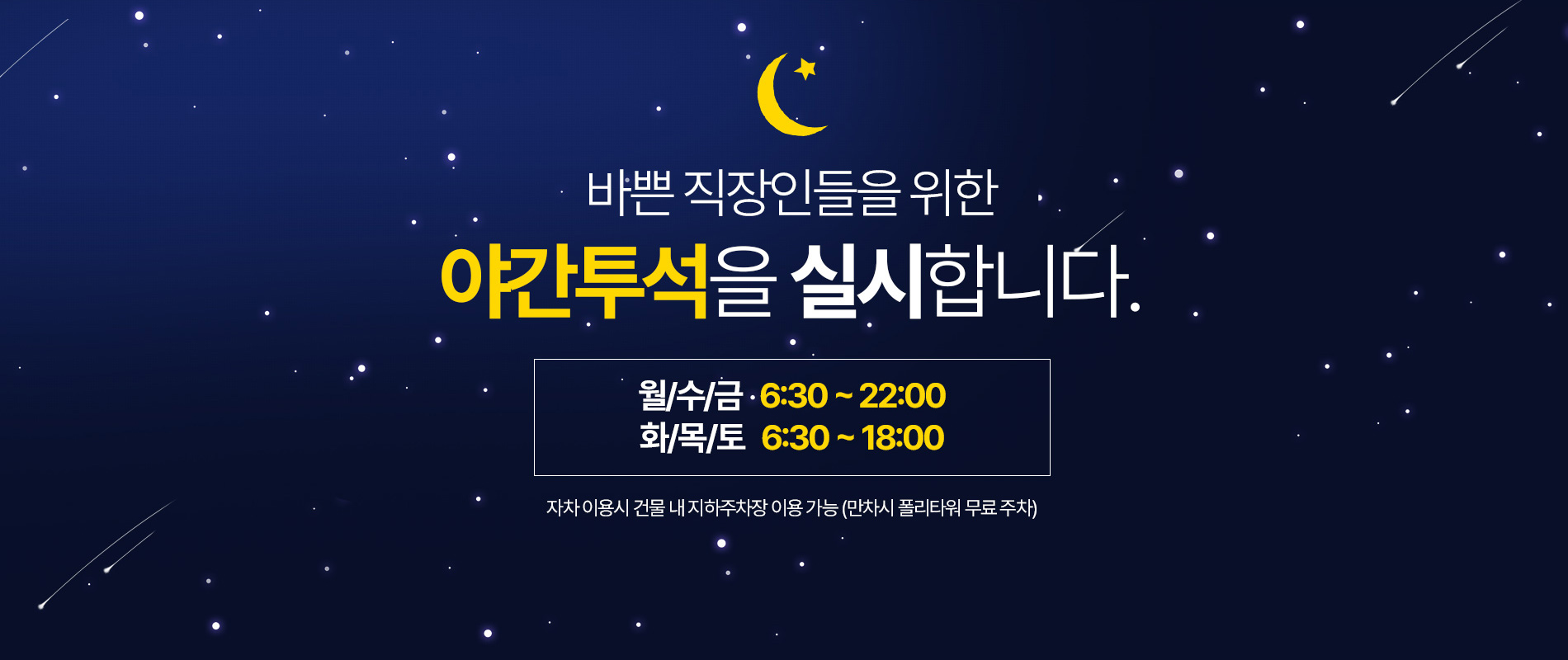 바쁜 직장인들을 위한

야간투석을 실시합니다.

월/수/금 6:30 ~ 22:00
화/목/토 6:30 ~ 18:00

자차 이용시 건물 내 지하주차장 이용 가능 (만차시 폴리타워 무료 주차)